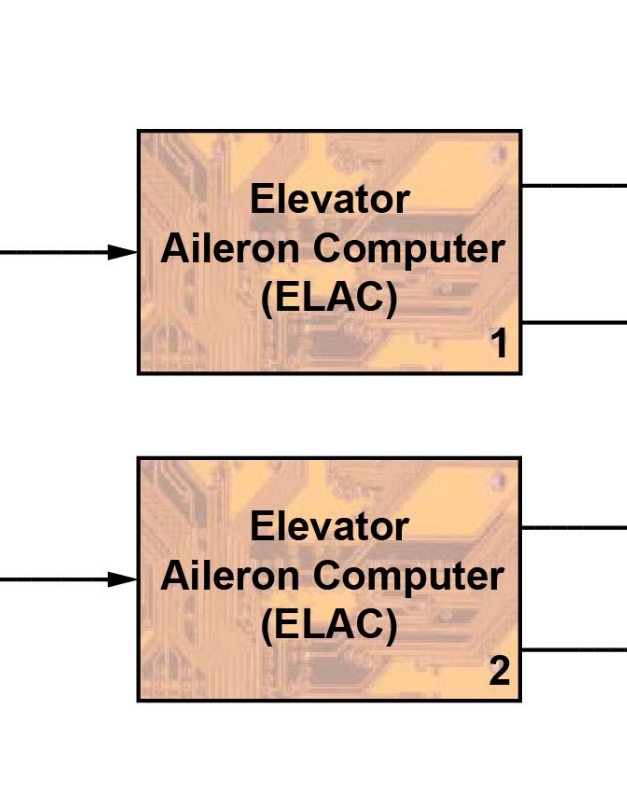 Elevator
Aileron Computer
(ELAC)
1

Elevator
Aileron Computer
(ELAC)
2